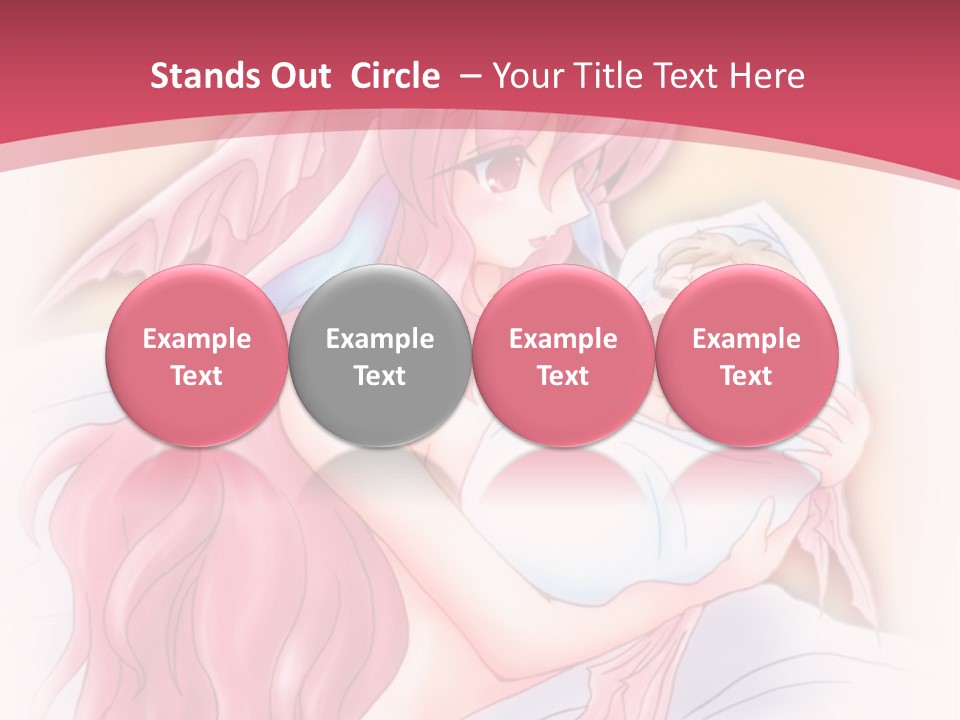 Stands Out Circle – Your Title Text Here

Example Text

Example Text

Example Text

Example Text